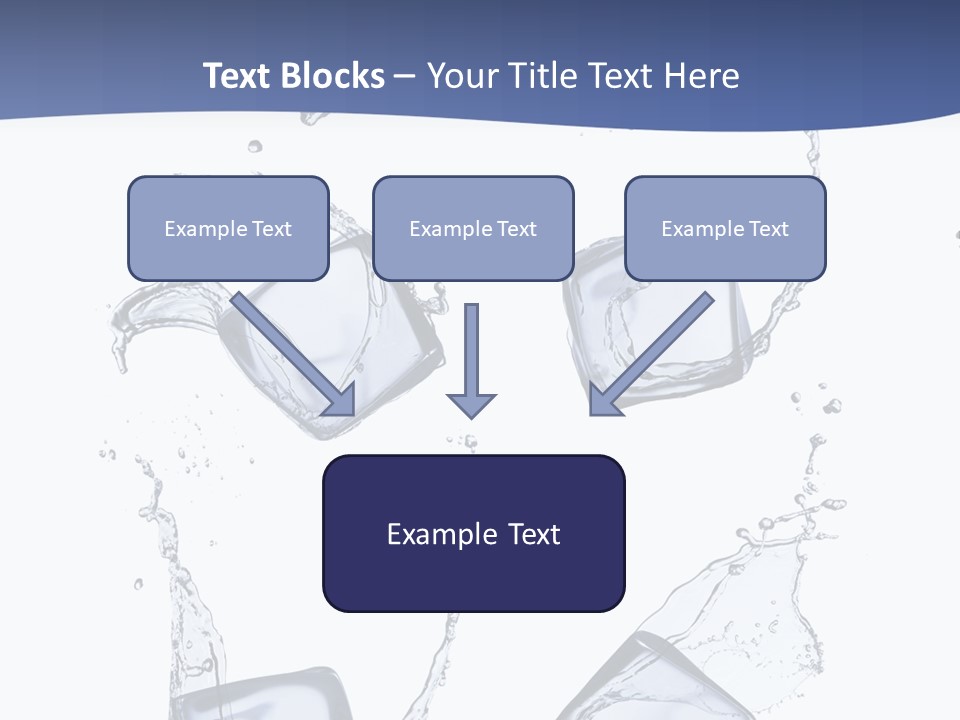 Text Blocks – Your Title Text Here

Example Text

Example Text

Example Text

Example Text